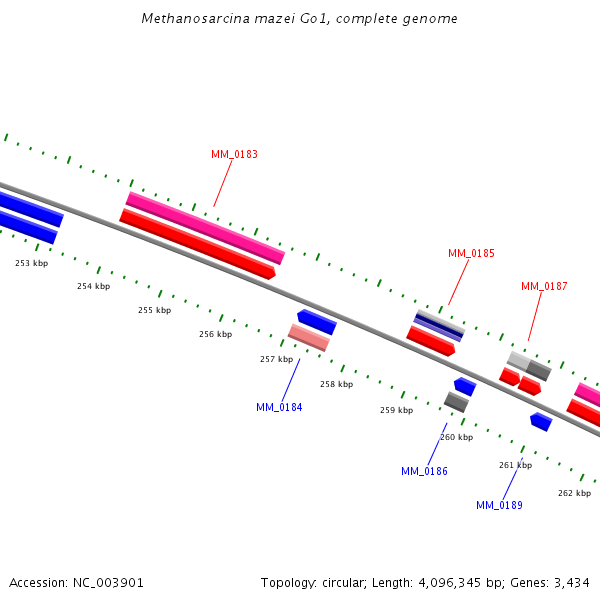 Methanosarcina mazei Go1, complete genome

MM_0183

MM_0185

MM_0187

253 kbp

254 kbp

255 kbp

256 kbp

257 kbp

258 kbp

259 kbp

260 kbp

261 kbp

262 kbp

MM_0184

MM_0186

MM_0189

Accession: NC_003901

Topology: circular; Length: 4,096,345 bp; Genes: 3,434